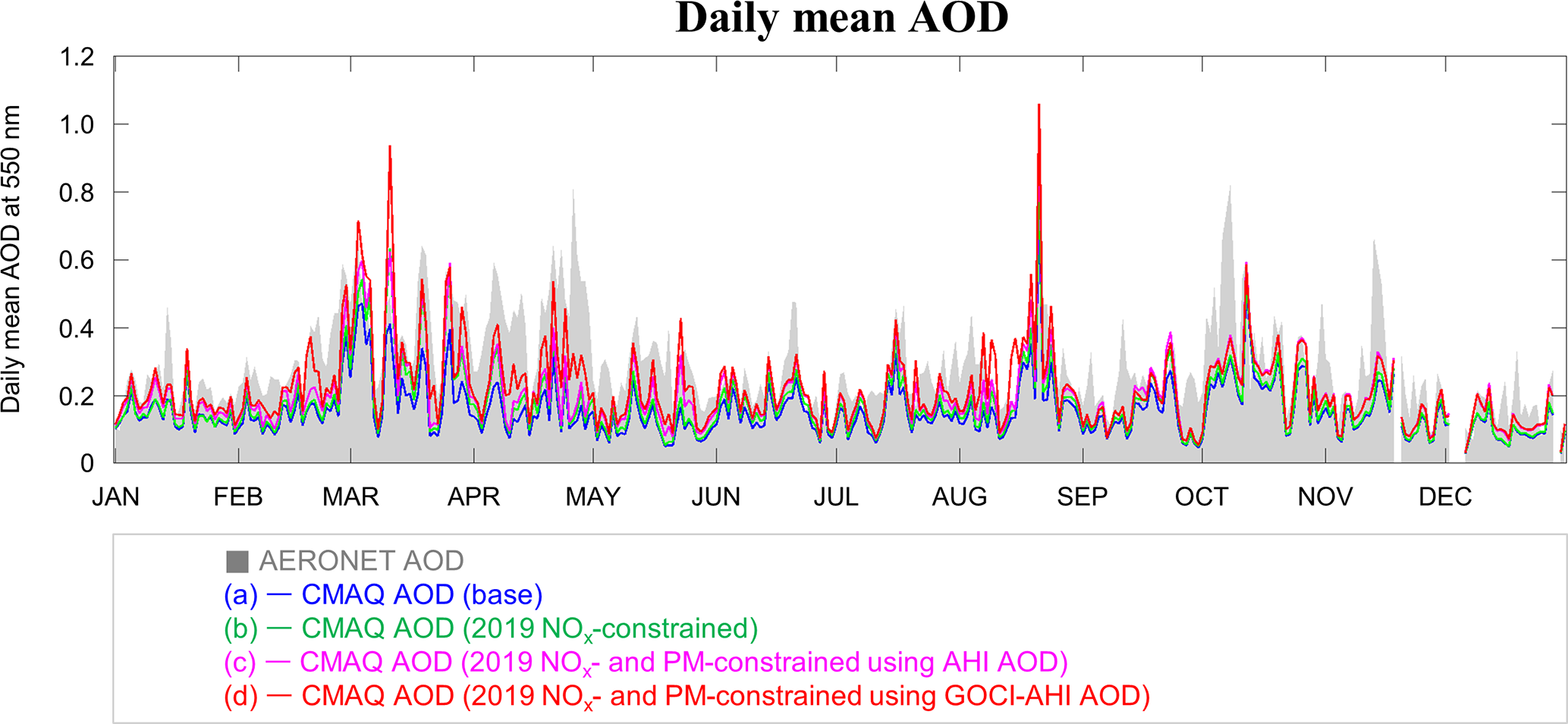 Daily mean AOD

Daily mean AOD at 550 nm

1.2
1.0
0.8
0.6
0.4
0.2
0

JAN FEB MAR APR MAY JUN JUL AUG SEP OCT NOV DEC

AERONET AOD
(a) — CMAQ AOD (base)
(b) — CMAQ AOD (2019 $NO_x$-constrained)
(c) — CMAQ AOD (2019 $NO_x$- and PM-constrained using AHI AOD)
(d) — CMAQ AOD (2019 $NO_x$- and PM-constrained using GOCI-AHI AOD)